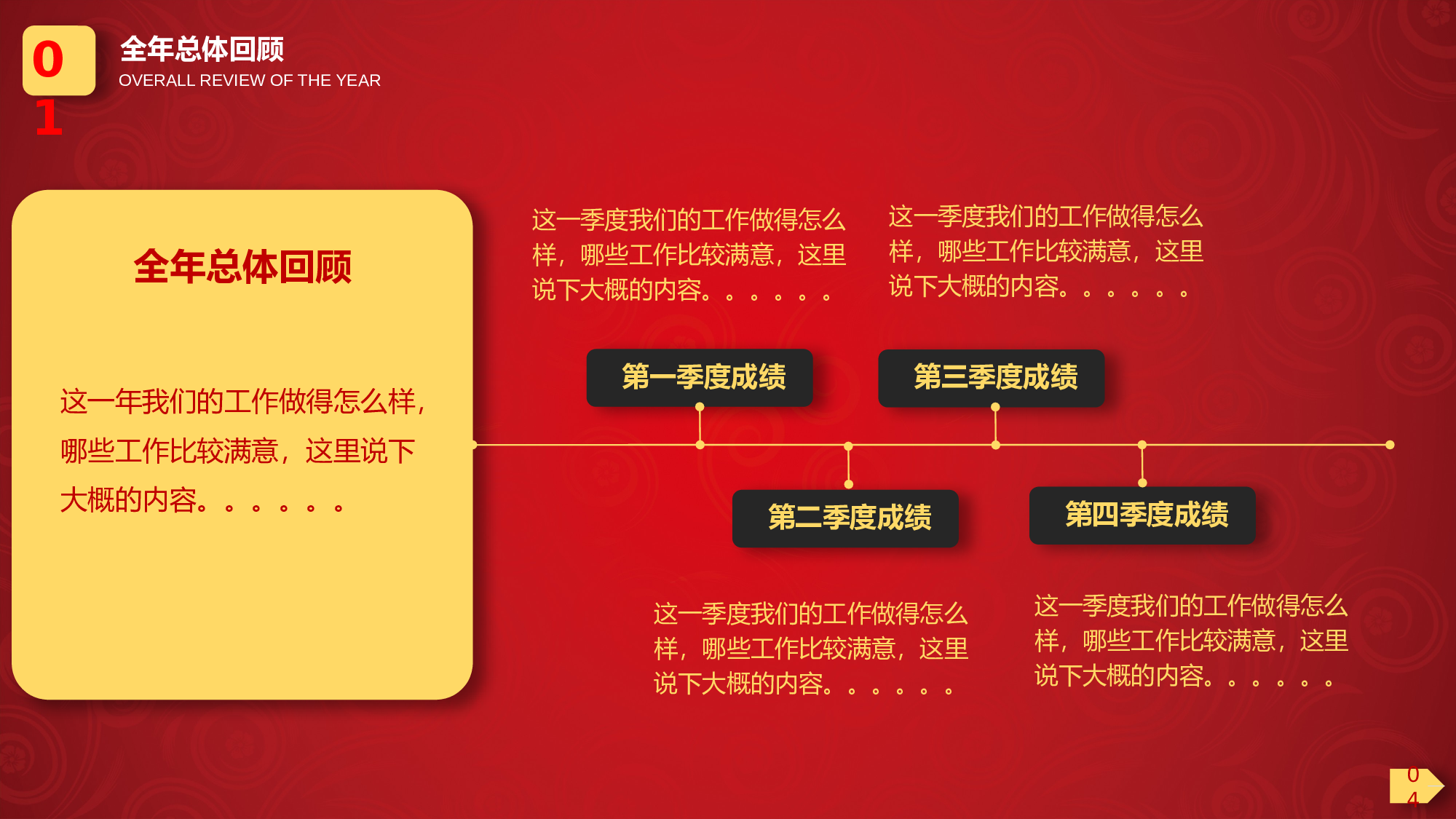 01

全年总体回顾
OVERALL REVIEW OF THE YEAR

全年总体回顾

这一年我们的工作做得怎么样，哪些工作比较满意，这里说下大概的内容。。。。。。

这一季度我们的工作做得怎么样，哪些工作比较满意，这里说下大概的内容。。。。。。

这一季度我们的工作做得怎么样，哪些工作比较满意，这里说下大概的内容。。。。。。

第一季度成绩

第三季度成绩

第二季度成绩

第四季度成绩

这一季度我们的工作做得怎么样，哪些工作比较满意，这里说下大概的内容。。。。。。

这一季度我们的工作做得怎么样，哪些工作比较满意，这里说下大概的内容。。。。。。

04